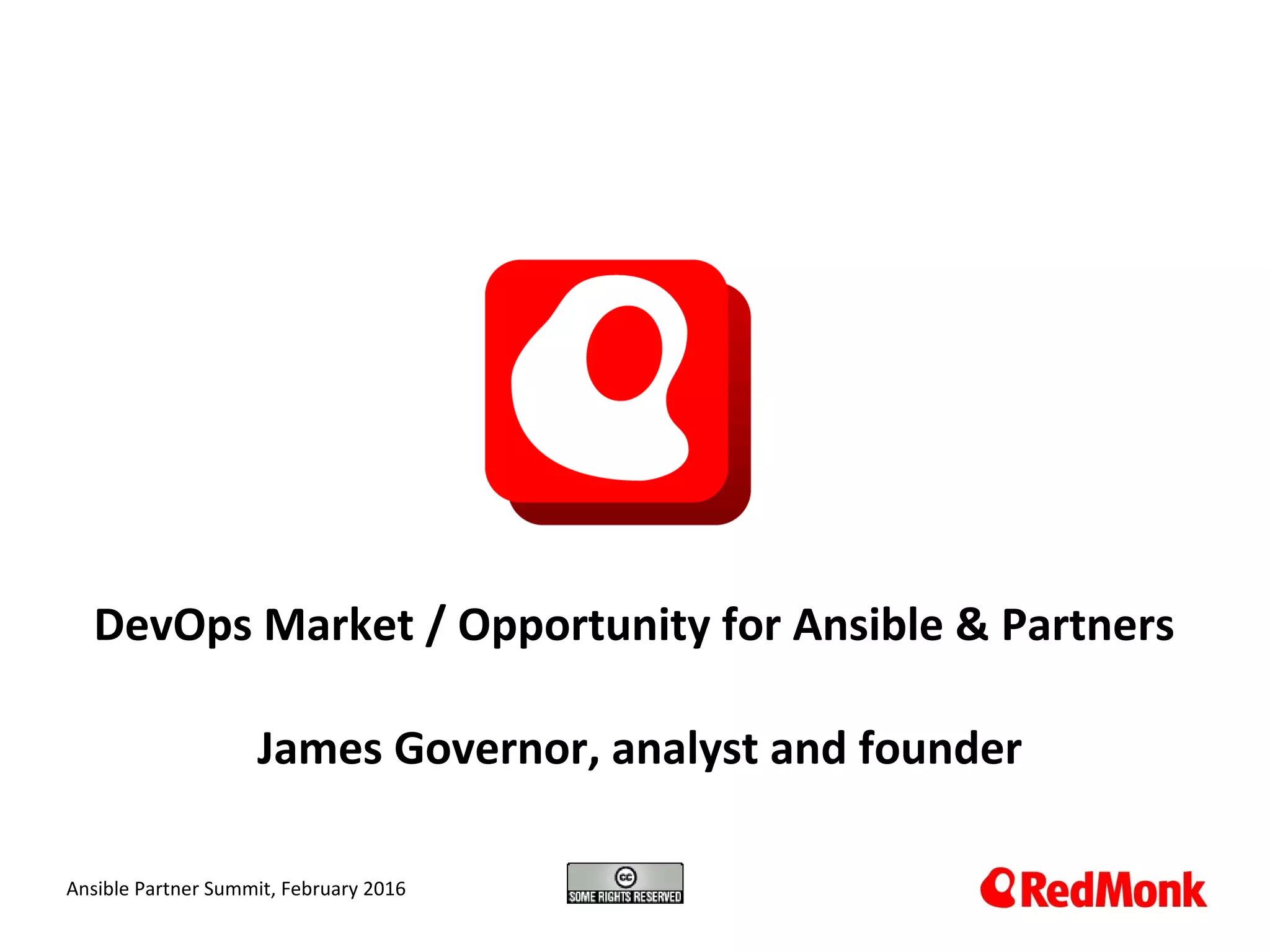 DevOps Market / Opportunity for Ansible & Partners

James Governor, analyst and founder

Ansible Partner Summit, February 2016

cc
SOME RIGHTS RESERVED

RedMonk